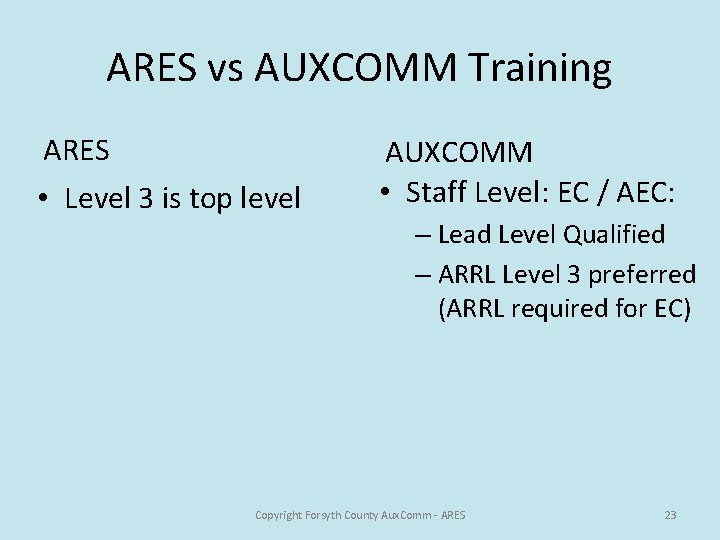 ARES vs AUXCOMM Training

ARES

• Level 3 is top level

AUXCOMM

• Staff Level: EC / AEC:
– Lead Level Qualified
– ARRL Level 3 preferred (ARRL required for EC)

Copyright Forsyth County AuxComm - ARES

23